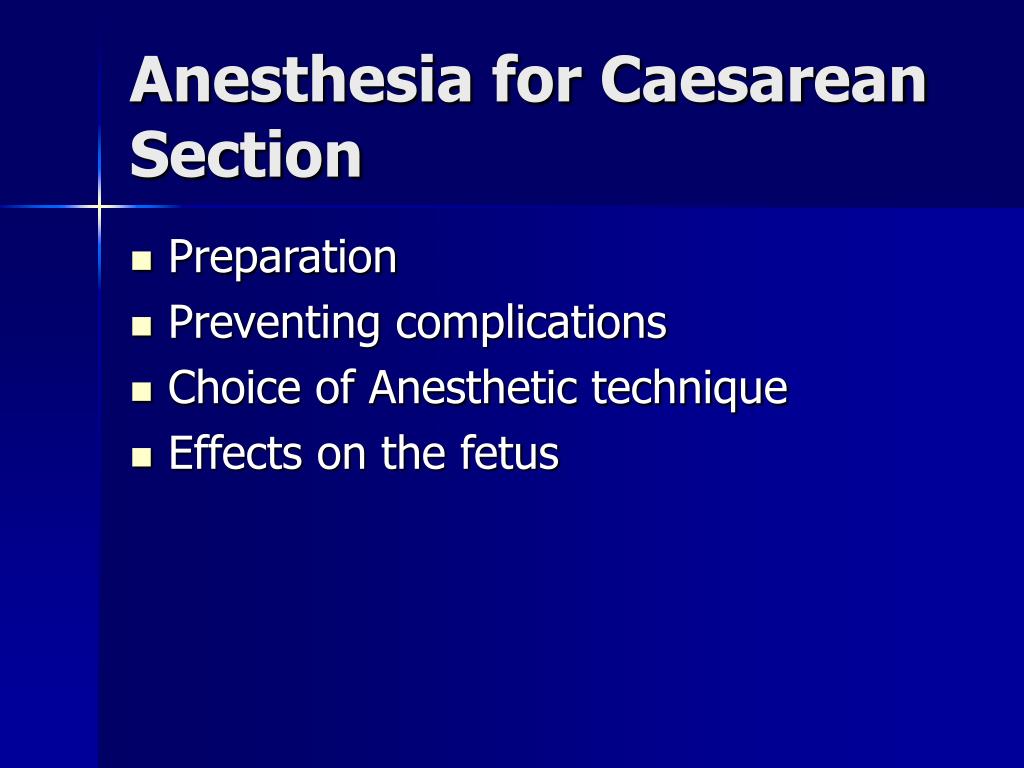 Anesthesia for Caesarean Section

- Preparation
- Preventing complications
- Choice of Anesthetic technique
- Effects on the fetus